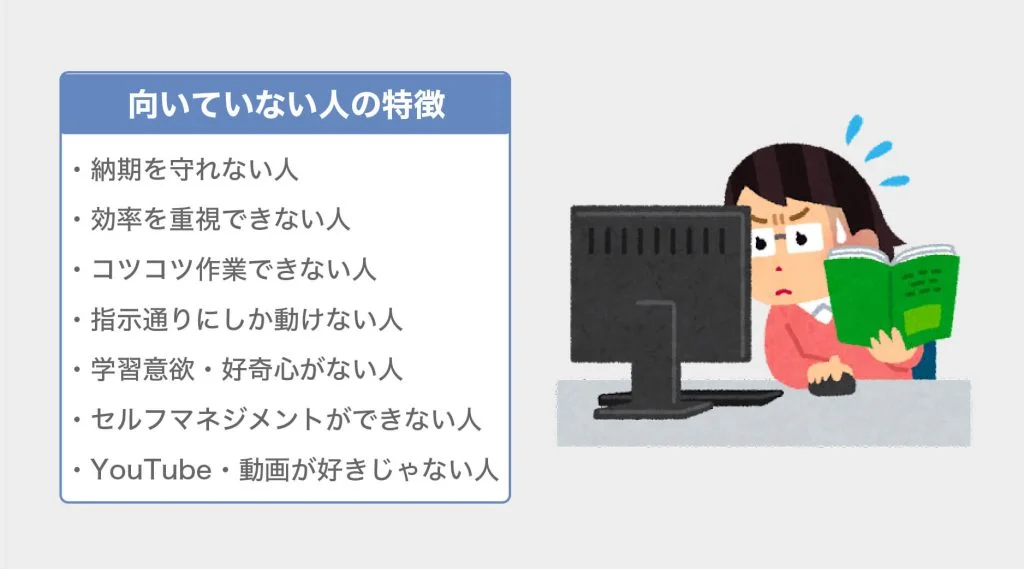 向いていない人の特徴

・納期を守れない人
・効率を重視できない人
・コツコツ作業できない人
・指示通りにしか動けない人
・学習意欲・好奇心がない人
・セルフマネジメントができない人
・YouTube・動画が好きじゃない人